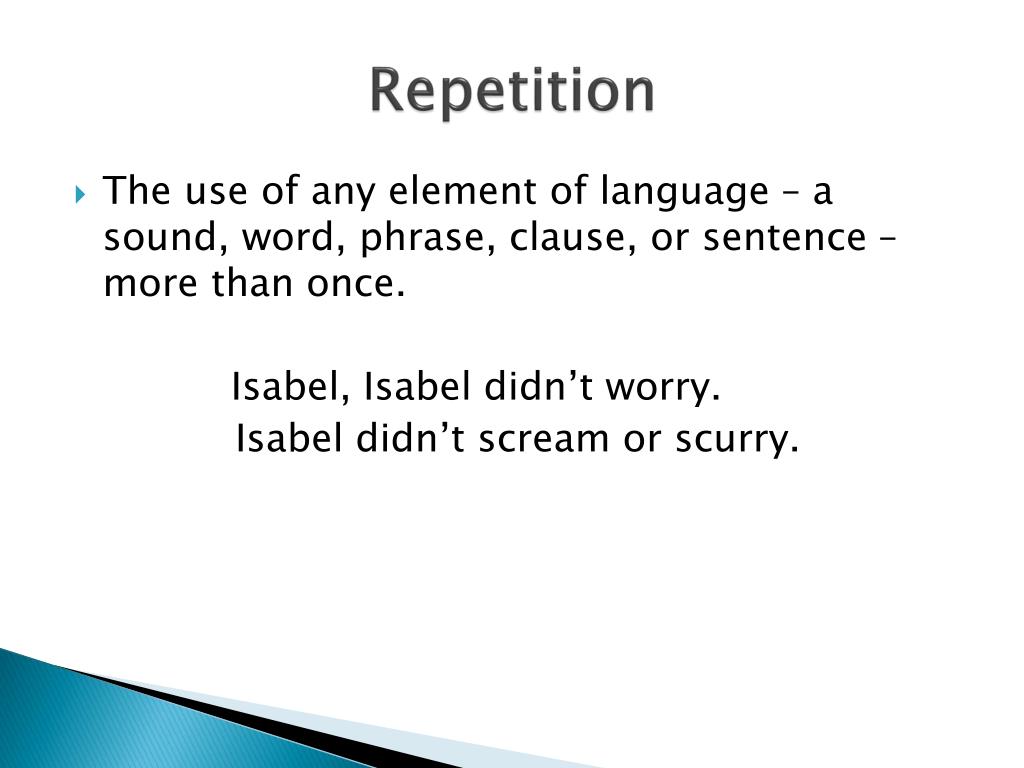 Repetition

The use of any element of language – a sound, word, phrase, clause, or sentence – more than once.

Isabel, Isabel didn’t worry.
Isabel didn’t scream or scurry.